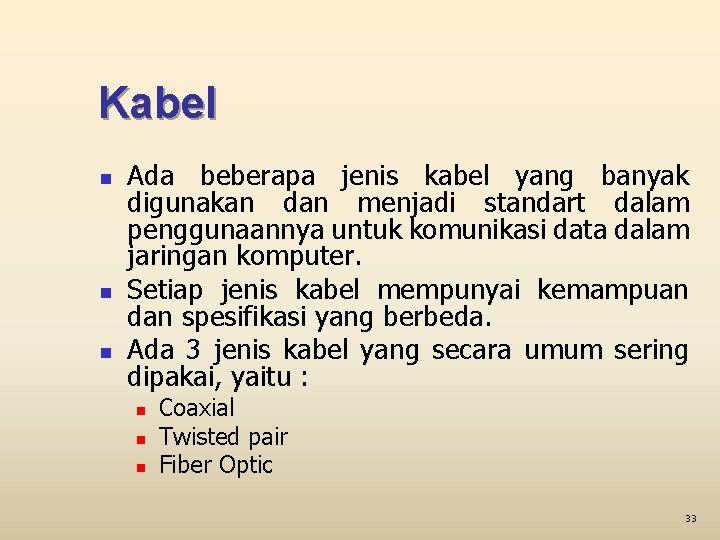 Kabel

- Ada beberapa jenis kabel yang banyak digunakan dan menjadi standart dalam penggunaannya untuk komunikasi data dalam jaringan komputer.
- Setiap jenis kabel mempunyai kemampuan dan spesifikasi yang berbeda.
- Ada 3 jenis kabel yang secara umum sering dipakai, yaitu :
  - Coaxial
  - Twisted pair
  - Fiber Optic

33